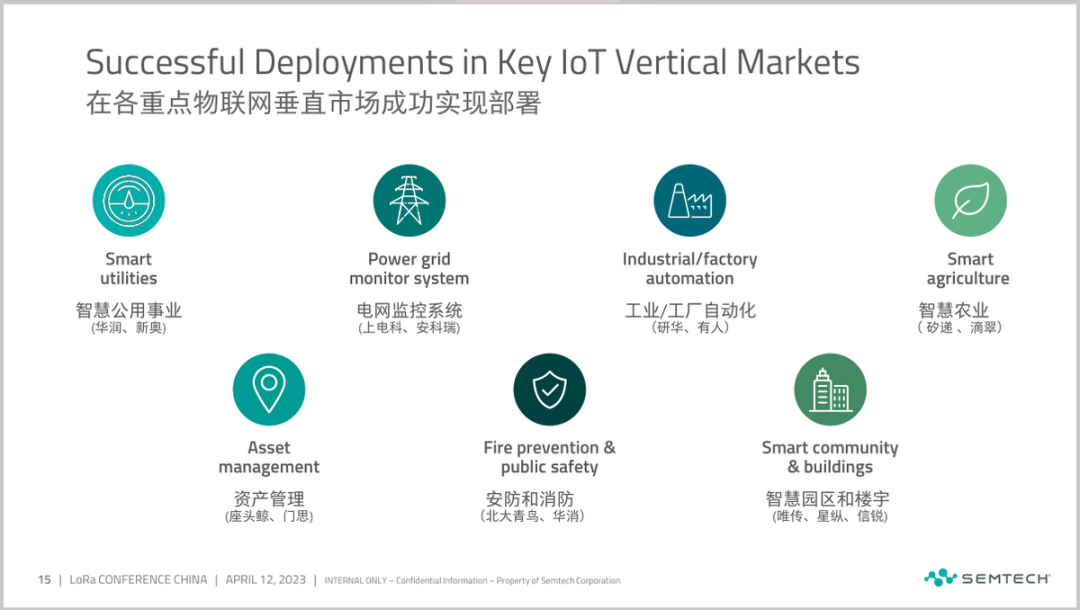 Successful Deployments in Key IoT Vertical Markets
在各重点物联网垂直市场成功实现部署

Smart utilities
智慧公用事业
(华润、新奥)

Power grid monitor system
电网监控系统
(上电科、安科瑞)

Industrial/factory automation
工业/工厂自动化
(研华、有人)

Smart agriculture
智慧农业
( 矽递 、滴翠)

Asset management
资产管理
(座头鲸、门思)

Fire prevention & public safety
安防和消防
(北大青鸟、华消)

Smart community & buildings
智慧园区和楼宇
(唯传、星纵、信锐)

15 | LoRa CONFERENCE CHINA | APRIL 12, 2023 | INTERNAL ONLY – Confidential Information – Property of Semtech Corporation

SEMTECH